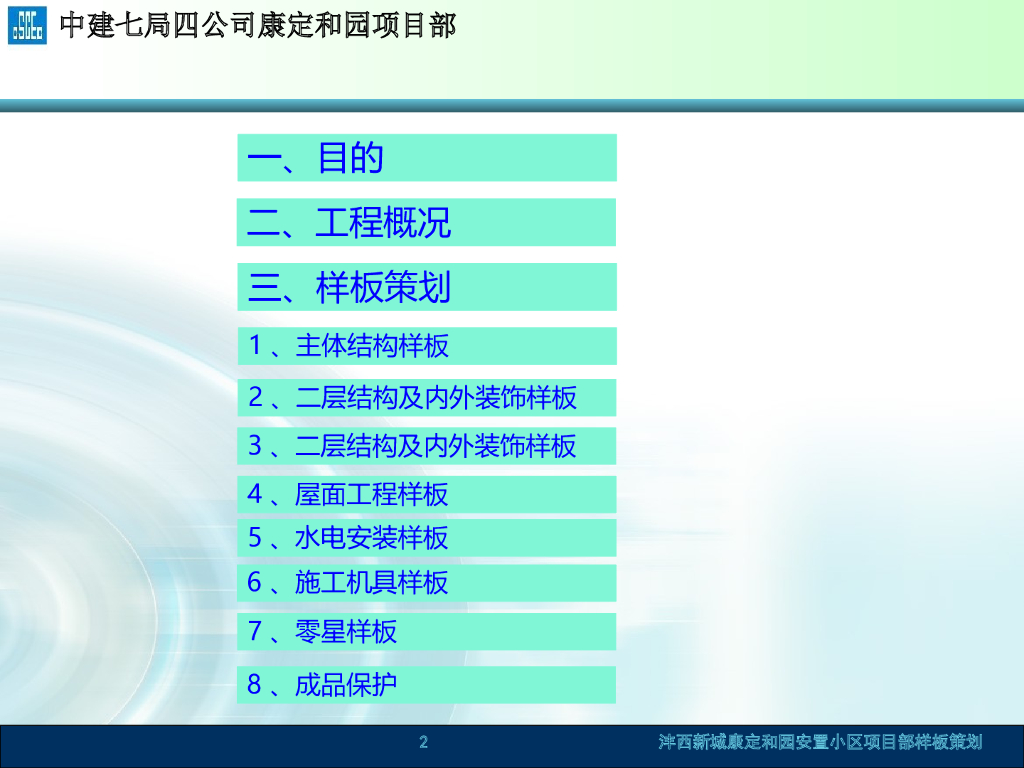 中建七局四公司康定和园项目部

一、目的

二、工程概况

三、样板策划

1、主体结构样板

2、二层结构及内外装饰样板

3、二层结构及内外装饰样板

4、屋面工程样板

5、水电安装样板

6、施工机具样板

7、零星样板

8、成品保护

2

沣西新城康定和园安置小区项目部样板策划